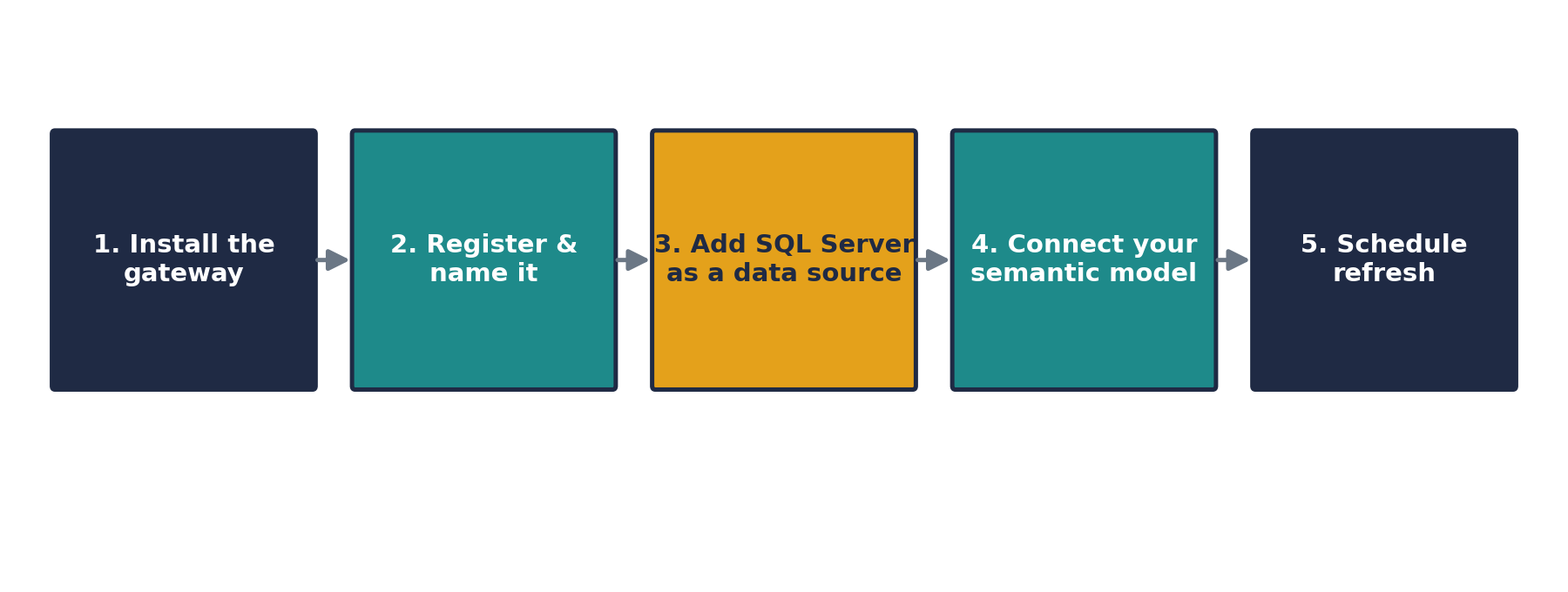 1. Install the gateway

2. Register & name it

3. Add SQL Server as a data source

4. Connect your semantic model

5. Schedule refresh